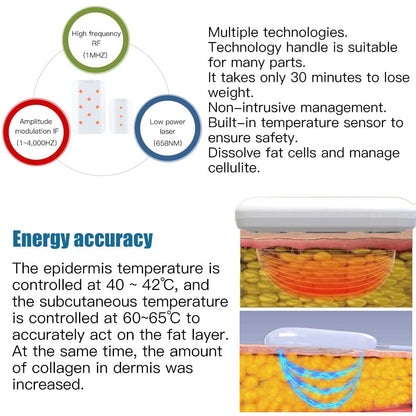 High frequency RF (1MHZ)

Amplitude modulation IF (1~4,000HZ)

Low power laser (658NM)

Multiple technologies.
Technology handle is suitable for many parts.
It takes only 30 minutes to lose weight.
Non-intrusive management.
Built-in temperature sensor to ensure safety.
Dissolve fat cells and manage cellulite.

Energy accuracy

The epidermis temperature is controlled at 40 ~ 42℃, and the subcutaneous temperature is controlled at 60~65℃ to accurately act on the fat layer. At the same time, the amount of collagen in dermis was increased.